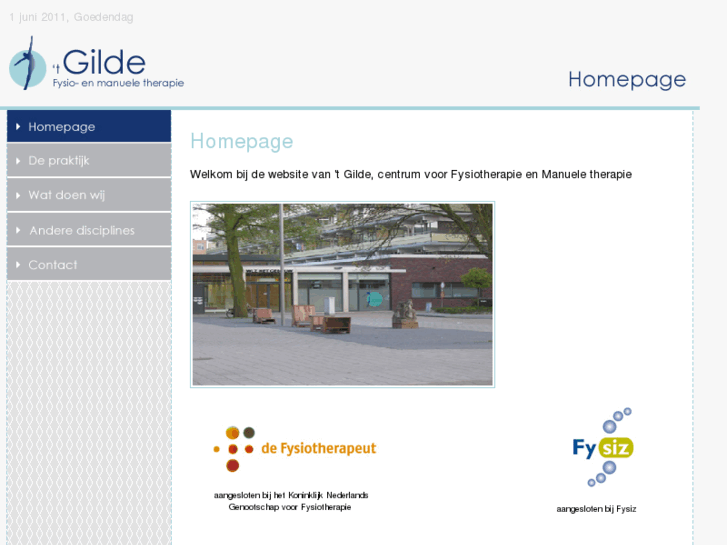 1 juni 2011, Goedendag

't Gilde
Fysio- en manuele therapie

Homepage

Homepage
De praktijk
Wat doen wij
Andere disciplines
Contact

Homepage

Welkom bij de website van 't Gilde, centrum voor Fysiotherapie en Manuele therapie

de Fysiotherapeut

aangesloten bij het Koninklijk Nederlands Genootschap voor Fysiotherapie

Fysiz

aangesloten bij Fysiz